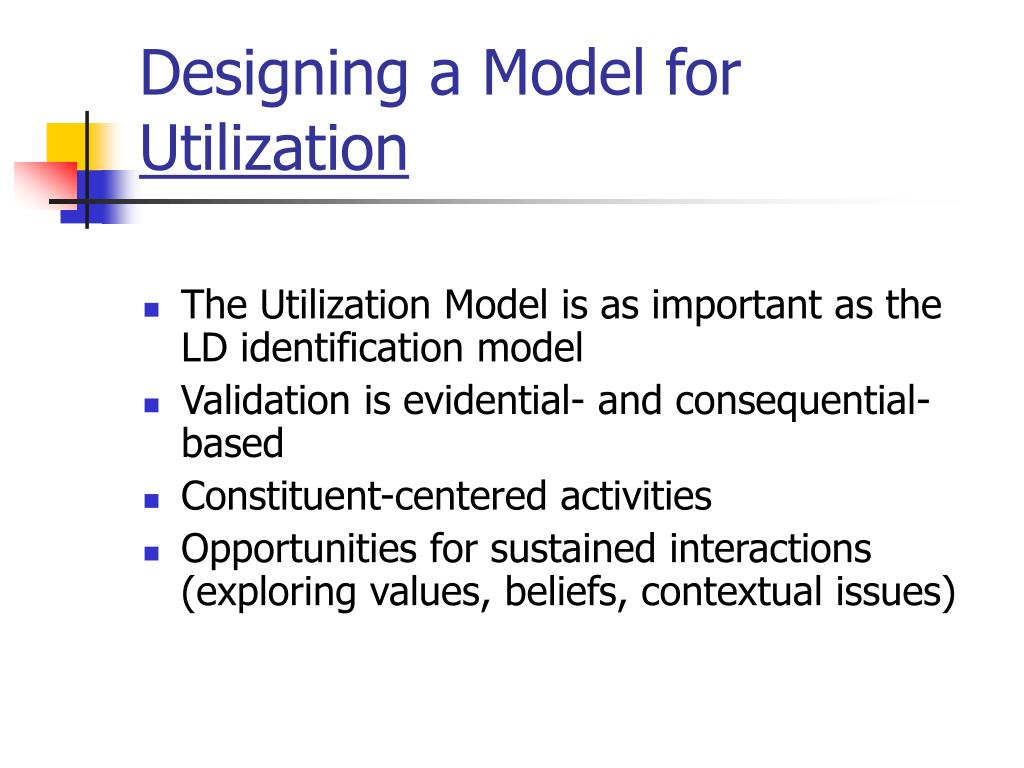 Designing a Model for Utilization

- The Utilization Model is as important as the LD identification model
- Validation is evidential- and consequential-based
- Constituent-centered activities
- Opportunities for sustained interactions (exploring values, beliefs, contextual issues)